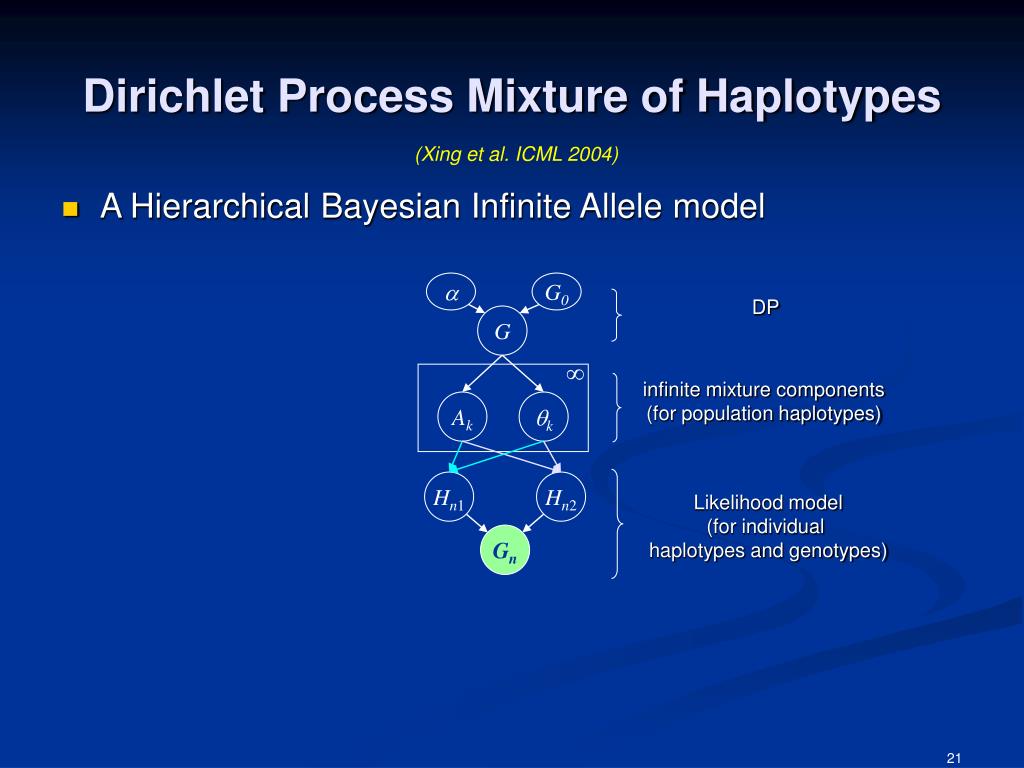 Dirichlet Process Mixture of Haplotypes

(Xing et al. ICML 2004)

A Hierarchical Bayesian Infinite Allele model

$\alpha$

$G_0$

$G$

$\infty$

$A_k$

$\theta_k$

$H_{n1}$

$H_{n2}$

$G_n$

DP

infinite mixture components (for population haplotypes)

Likelihood model (for individual haplotypes and genotypes)

21